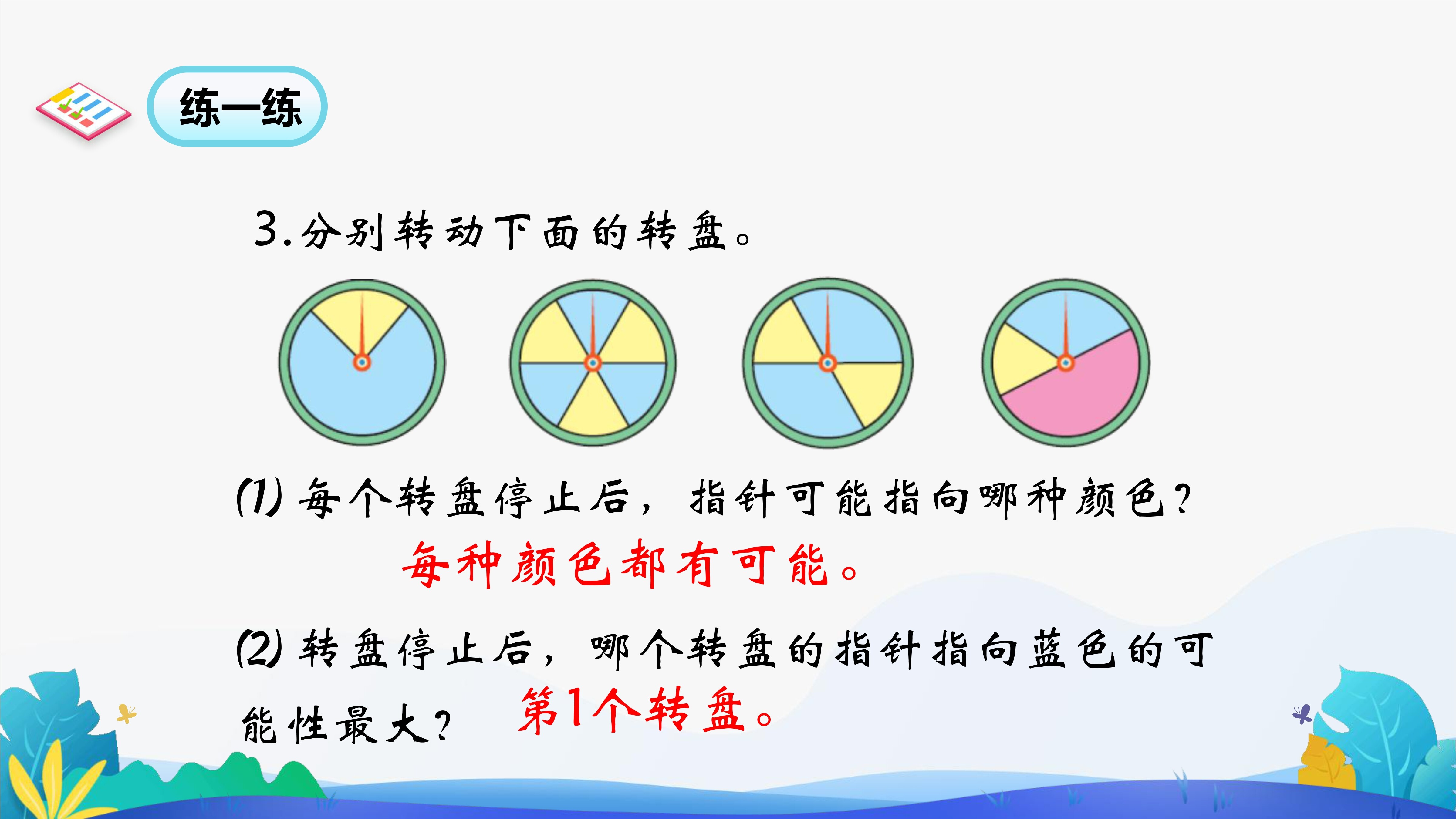 练一练

3.分别转动下面的转盘。

(1) 每个转盘停止后，指针可能指向哪种颜色？

每种颜色都有可能。

(2) 转盘停止后，哪个转盘的指针指向蓝色的可能性最大？ 第1个转盘。